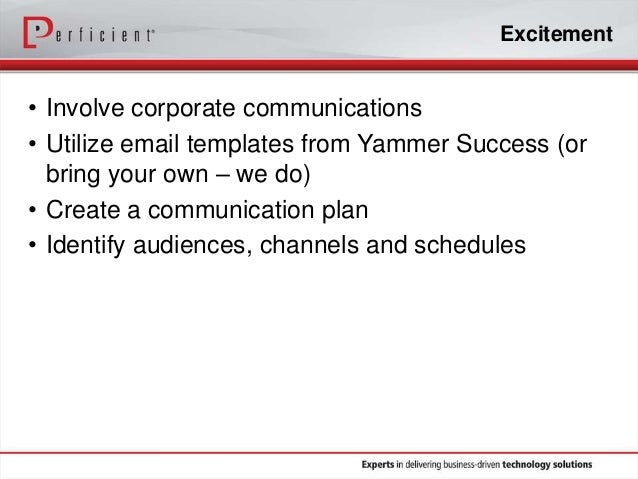 Perficient®

Excitement

• Involve corporate communications
• Utilize email templates from Yammer Success (or bring your own – we do)
• Create a communication plan
• Identify audiences, channels and schedules

Experts in delivering business-driven technology solutions